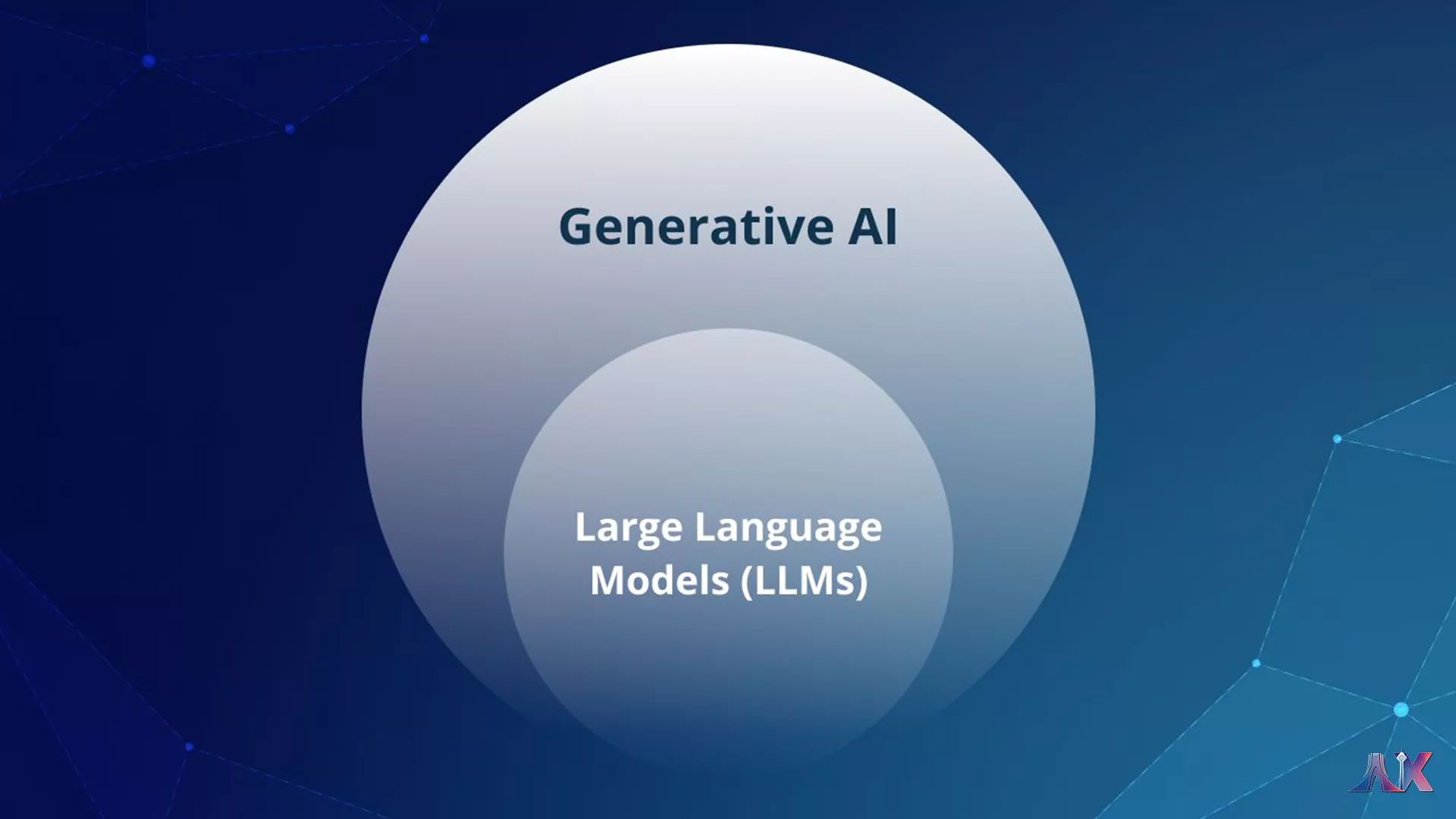 Generative AI

Large Language Models (LLMs)

AK